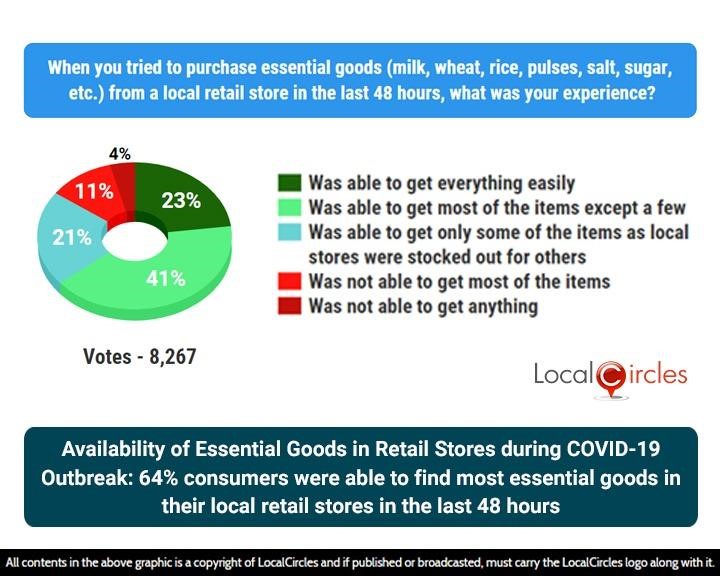 When you tried to purchase essential goods (milk, wheat, rice, pulses, salt, sugar, etc.) from a local retail store in the last 48 hours, what was your experience?

4%
11%
23%
21%
41%

Was able to get everything easily
Was able to get most of the items except a few
Was able to get only some of the items as local stores were stocked out for others
Was not able to get most of the items
Was not able to get anything

Votes - 8,267

LocalCircles

Availability of Essential Goods in Retail Stores during COVID-19 Outbreak: 64% consumers were able to find most essential goods in their local retail stores in the last 48 hours

All contents in the above graphic is a copyright of LocalCircles and if published or broadcasted, must carry the LocalCircles logo along with it.